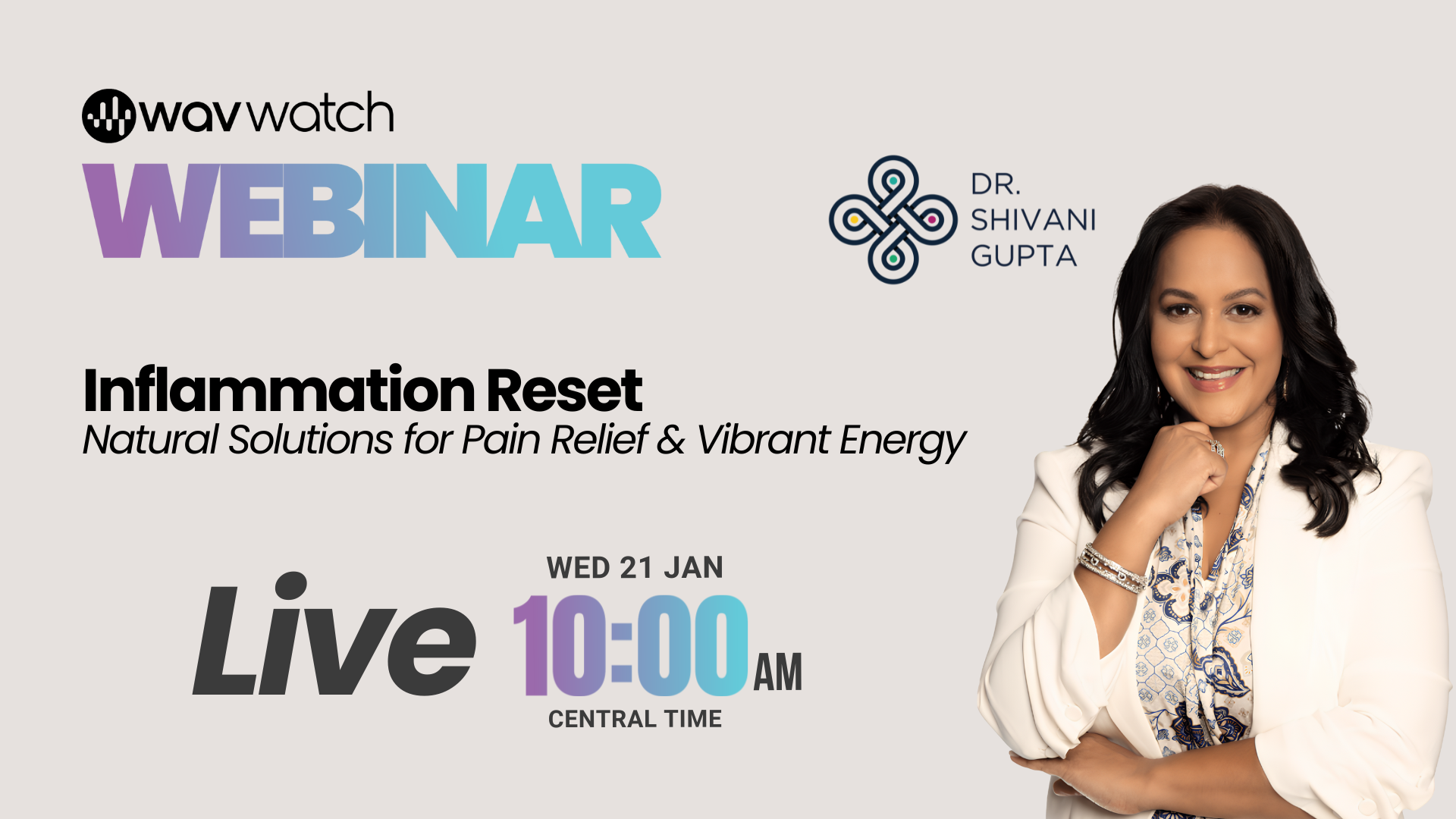 wavwatch
WEBINAR

DR.
SHIVANI
GUPTA

Inflammation Reset
Natural Solutions for Pain Relief & Vibrant Energy

Live

WED 21 JAN
10:00 AM
CENTRAL TIME